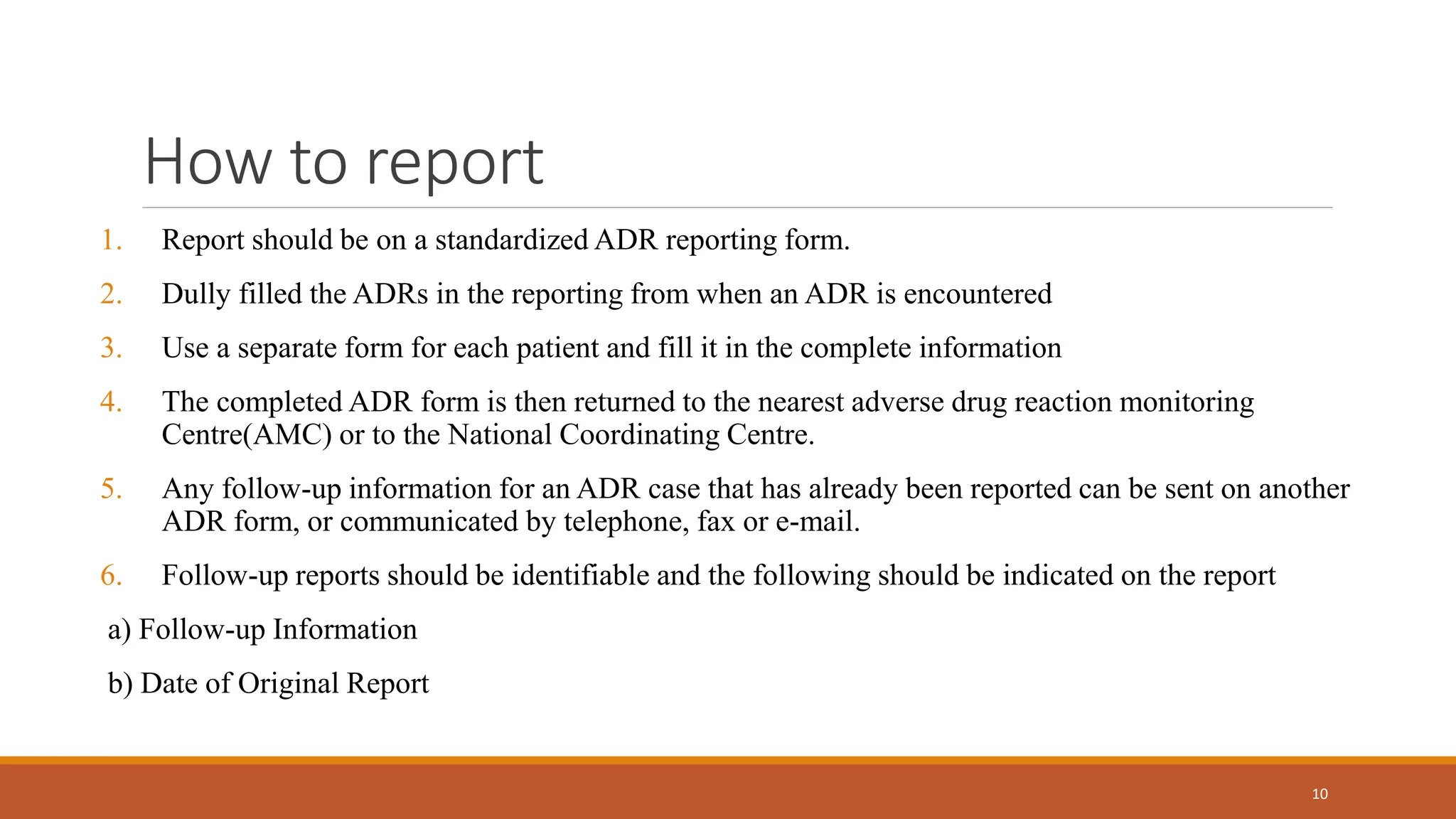 How to report

1. Report should be on a standardized ADR reporting form.

2. Dully filled the ADRs in the reporting from when an ADR is encountered

3. Use a separate form for each patient and fill it in the complete information

4. The completed ADR form is then returned to the nearest adverse drug reaction monitoring Centre(AMC) or to the National Coordinating Centre.

5. Any follow-up information for an ADR case that has already been reported can be sent on another ADR form, or communicated by telephone, fax or e-mail.

6. Follow-up reports should be identifiable and the following should be indicated on the report

a) Follow-up Information

b) Date of Original Report

10